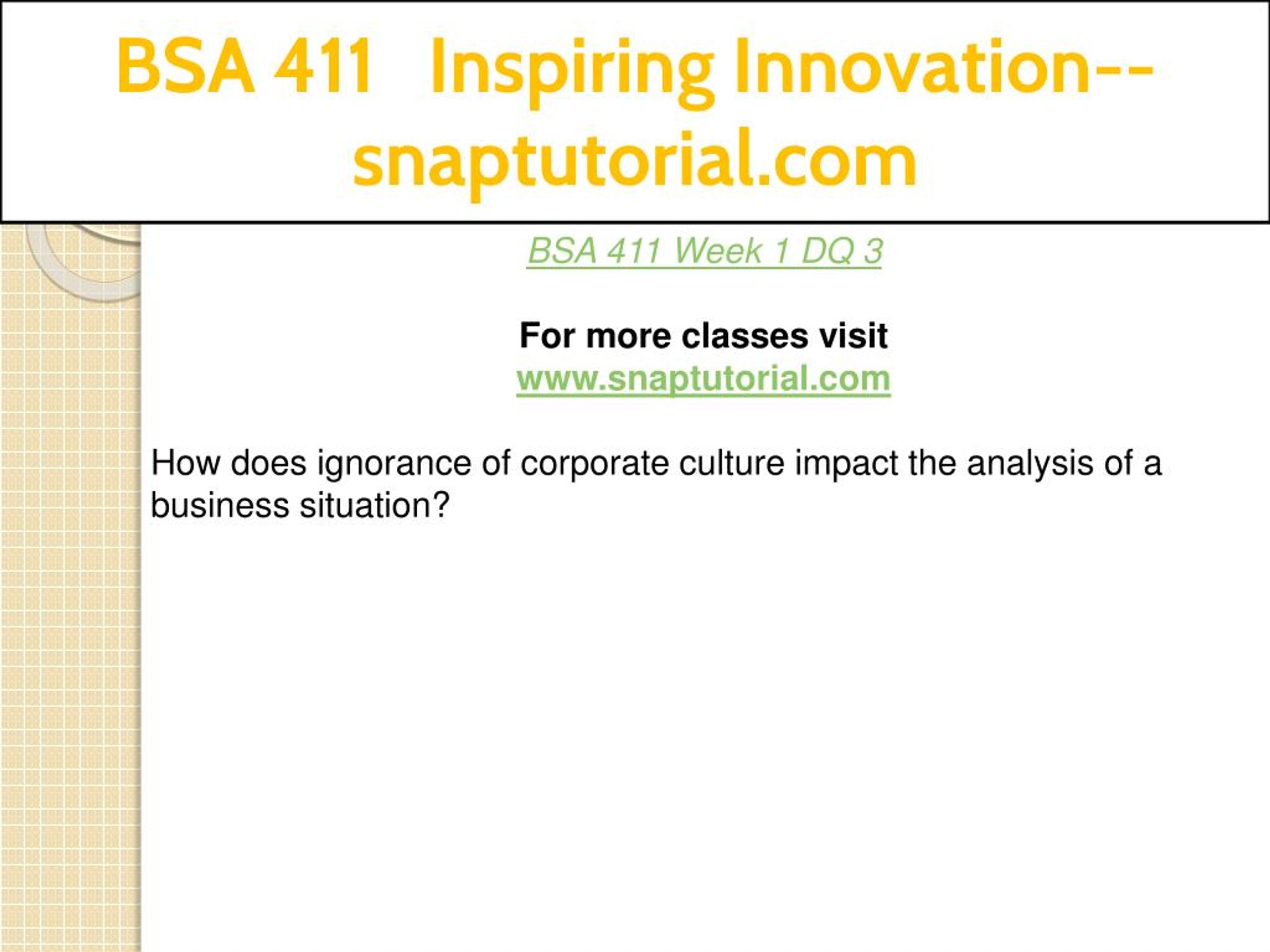 BSA 411 Inspiring Innovation--snaptutorial.com

BSA 411 Week 1 DQ 3

For more classes visit
www.snaptutorial.com

How does ignorance of corporate culture impact the analysis of a business situation?